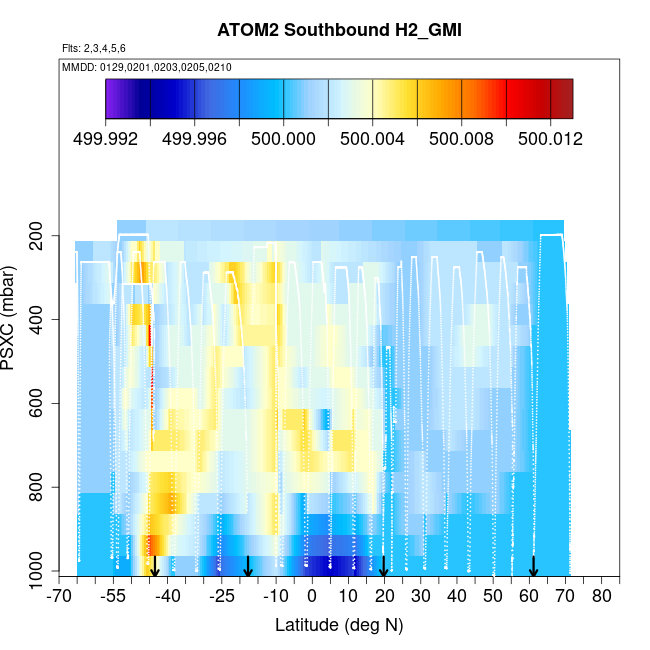 ATOM2 Southbound H2_GMI

Flts: 2,3,4,5,6

MMDD: 0129,0201,0203,0205,0210

499.992 499.996 500.000 500.004 500.008 500.012

PSXC (mbar)

200
400
600
800
1000

-70 -55 -40 -25 -10 0 10 20 30 40 50 60 70 80

Latitude (deg N)